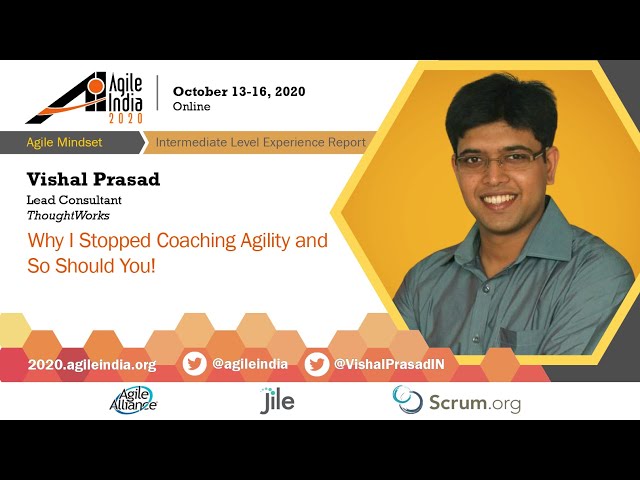 Agile India 2020

October 13-16, 2020
Online

Agile Mindset

Intermediate Level Experience Report

Vishal Prasad
Lead Consultant
ThoughtWorks

Why I Stopped Coaching Agility and So Should You!

2020.agileindia.org

@agileindia

@VishalPrasadIN

Agile Alliance

jile

Scrum.org